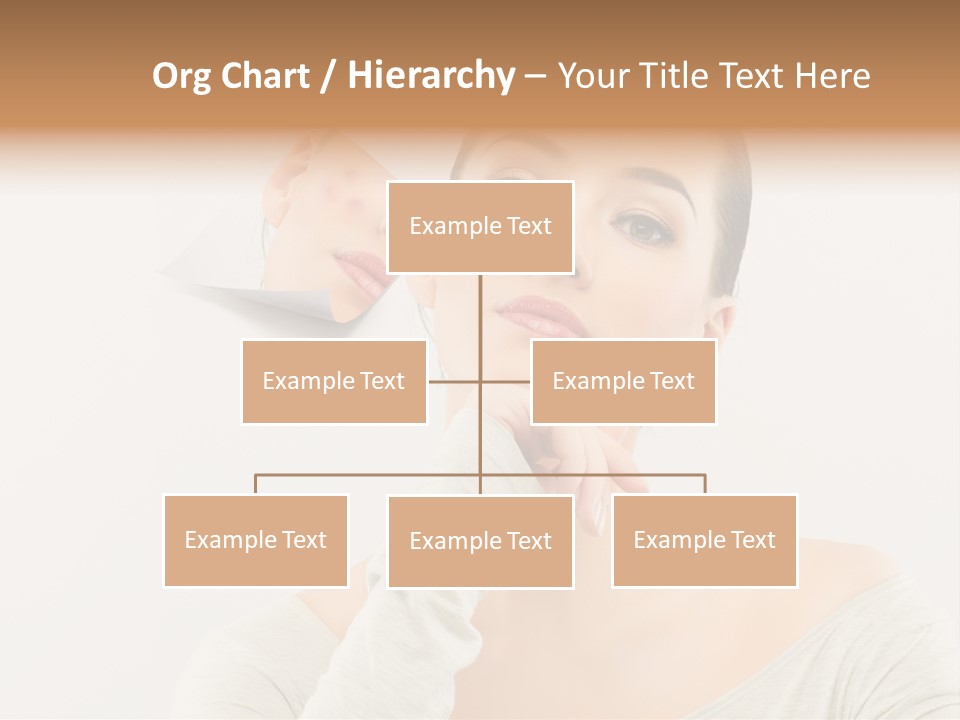 Org Chart / Hierarchy – Your Title Text Here

Example Text

Example Text

Example Text

Example Text

Example Text

Example Text